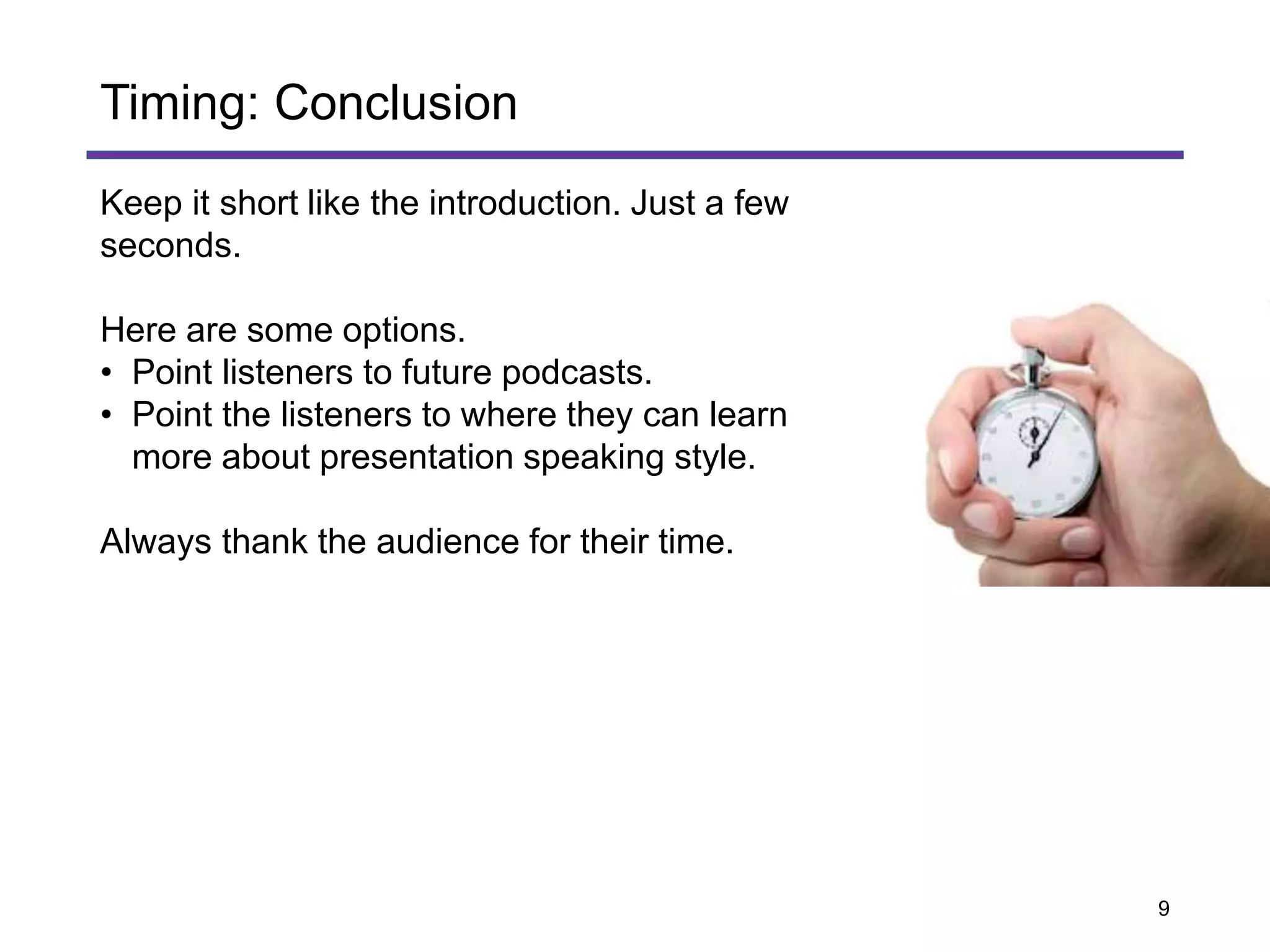 Timing: Conclusion

Keep it short like the introduction. Just a few seconds.

Here are some options.
• Point listeners to future podcasts.
• Point the listeners to where they can learn more about presentation speaking style.

Always thank the audience for their time.

9